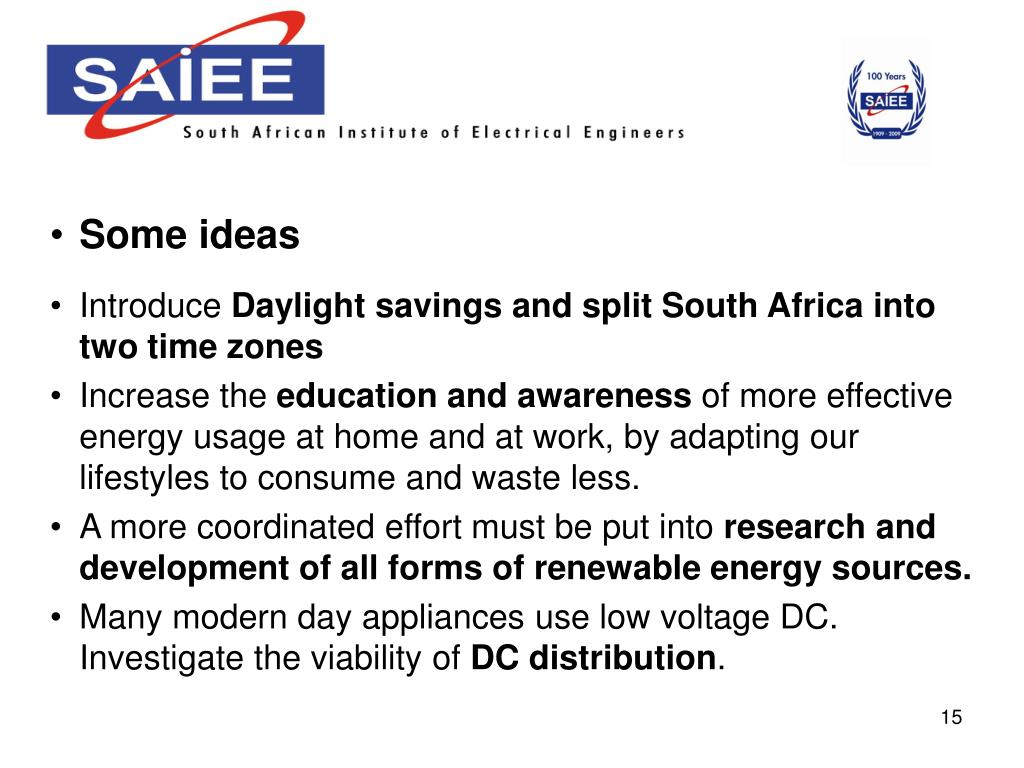 SAIEE
South African Institute of Electrical Engineers

100 Years
SAIEE
1909 - 2009

• Some ideas

• Introduce Daylight savings and split South Africa into two time zones
• Increase the education and awareness of more effective energy usage at home and at work, by adapting our lifestyles to consume and waste less.
• A more coordinated effort must be put into research and development of all forms of renewable energy sources.
• Many modern day appliances use low voltage DC. Investigate the viability of DC distribution.

15